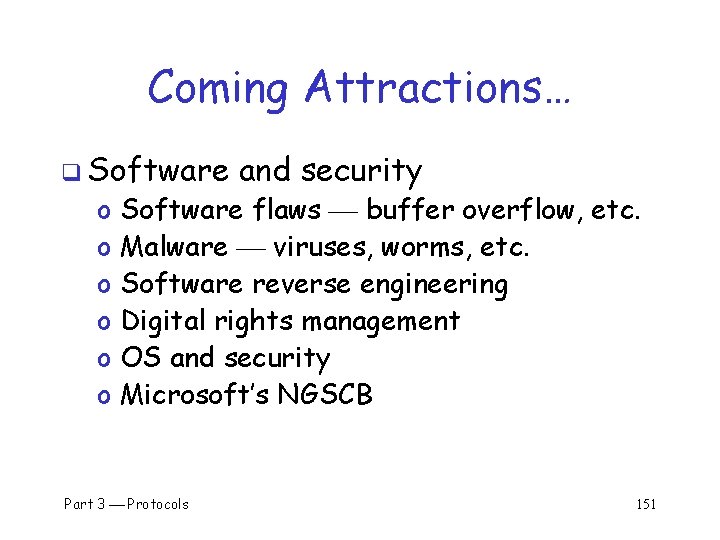 Coming Attractions…

❑ Software and security
o Software flaws — buffer overflow, etc.
o Malware — viruses, worms, etc.
o Software reverse engineering
o Digital rights management
o OS and security
o Microsoft's NGSCB

Part 3 — Protocols

151